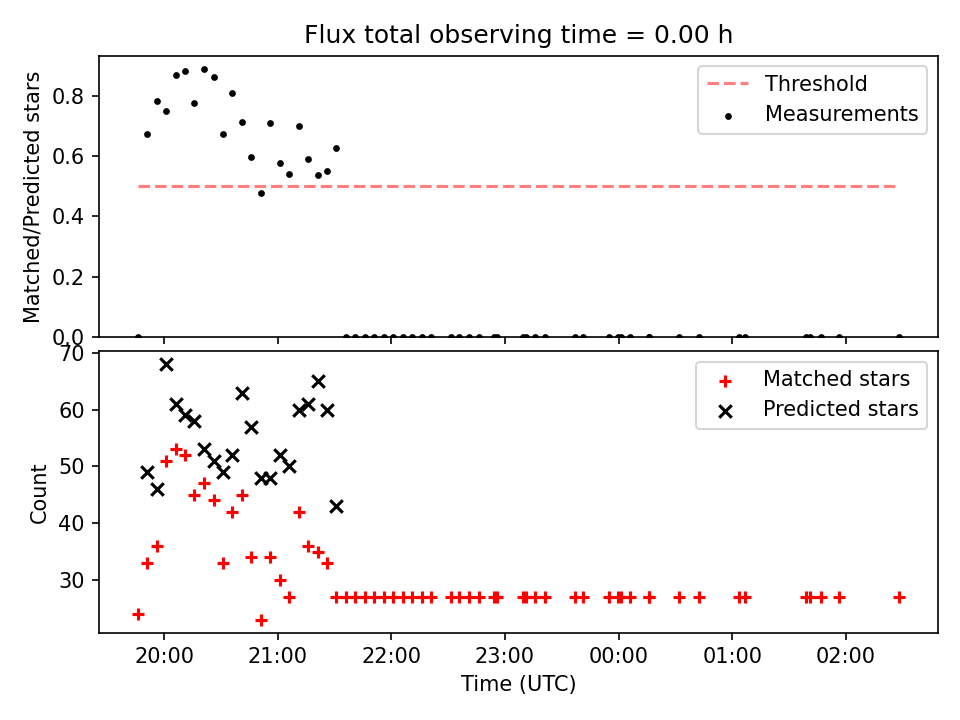 Flux total observing time = 0.00 h

Matched/Predicted stars

0.8
0.6
0.4
0.2
0.0

Threshold
Measurements

Count

70
60
50
40
30

Matched stars
Predicted stars

20:00
21:00
22:00
23:00
00:00
01:00
02:00

Time (UTC)